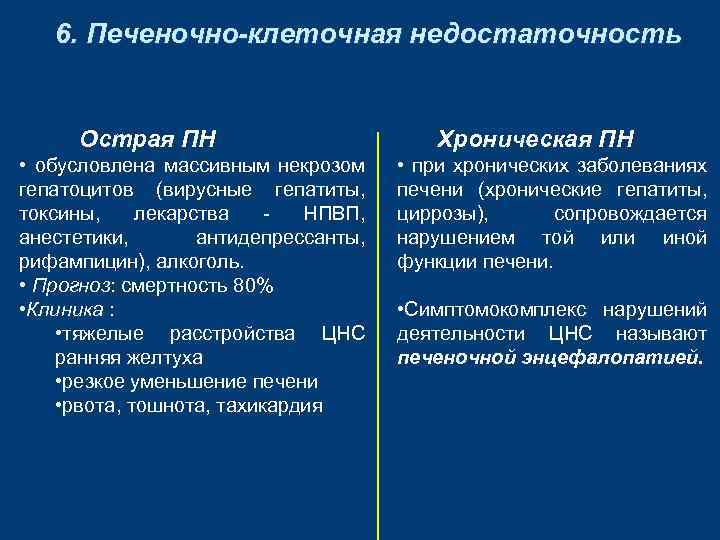 6. Печеночно-клеточная недостаточность

Острая ПН

• обусловлена массивным некрозом гепатоцитов (вирусные гепатиты, токсины, лекарства - НПВП, анестетики, антидепрессанты, рифампицин), алкоголь.

• Прогноз: смертность 80%

•Клиника :

•тяжелые расстройства ЦНС ранняя желтуха

•резкое уменьшение печени

•рвота, тошнота, тахикардия

Хроническая ПН

• при хронических заболеваниях печени (хронические гепатиты, циррозы), сопровождается нарушением той или иной функции печени.

•Симптомокомплекс нарушений деятельности ЦНС называют печеночной энцефалопатией.